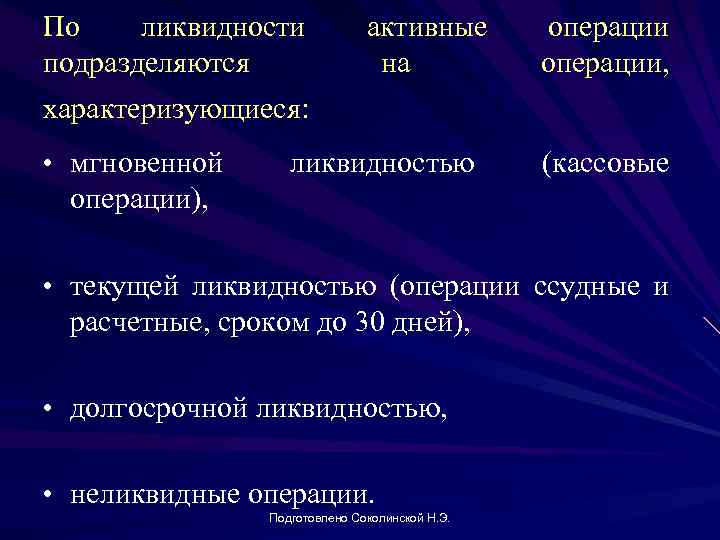 По ликвидности активные операции подразделяются на операции, характеризующиеся:

• мгновенной ликвидностью (кассовые операции),

• текущей ликвидностью (операции ссудные и расчетные, сроком до 30 дней),

• долгосрочной ликвидностью,

• неликвидные операции.

Подготовлено Соколинской Н.Э.